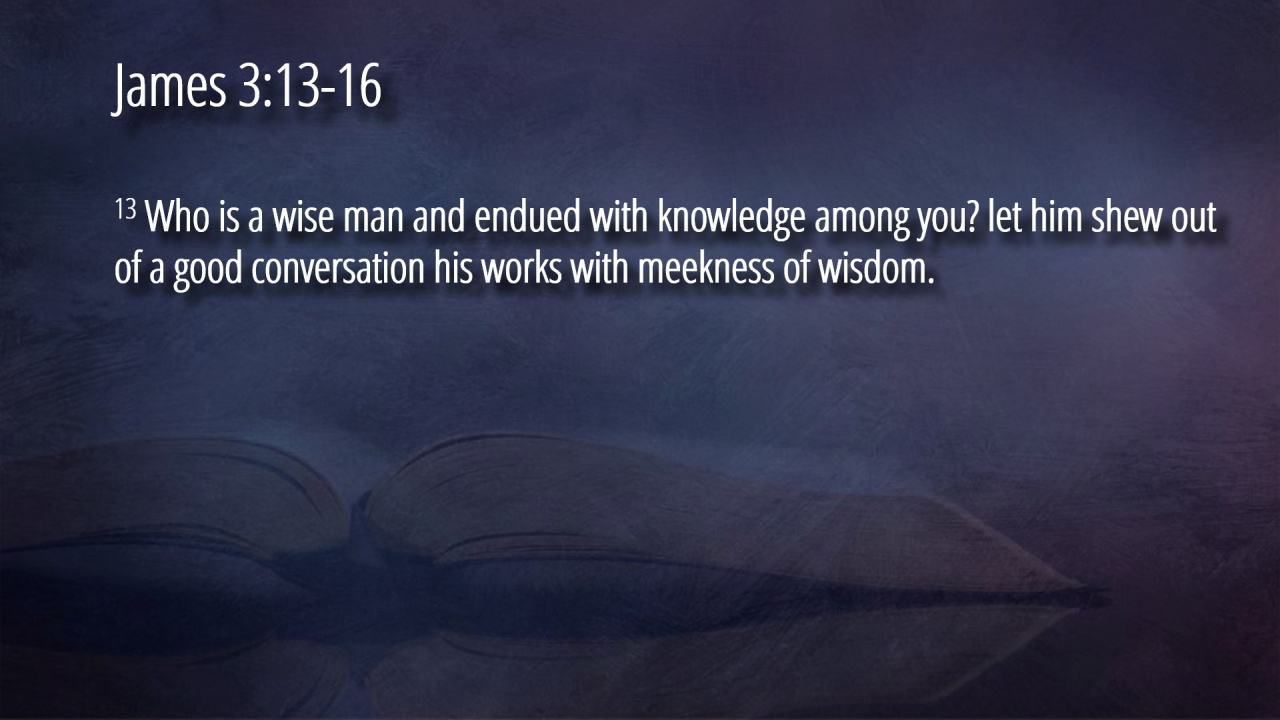 James 3:13-16

$^{13}$ Who is a wise man and endued with knowledge among you? let him shew out of a good conversation his works with meekness of wisdom.